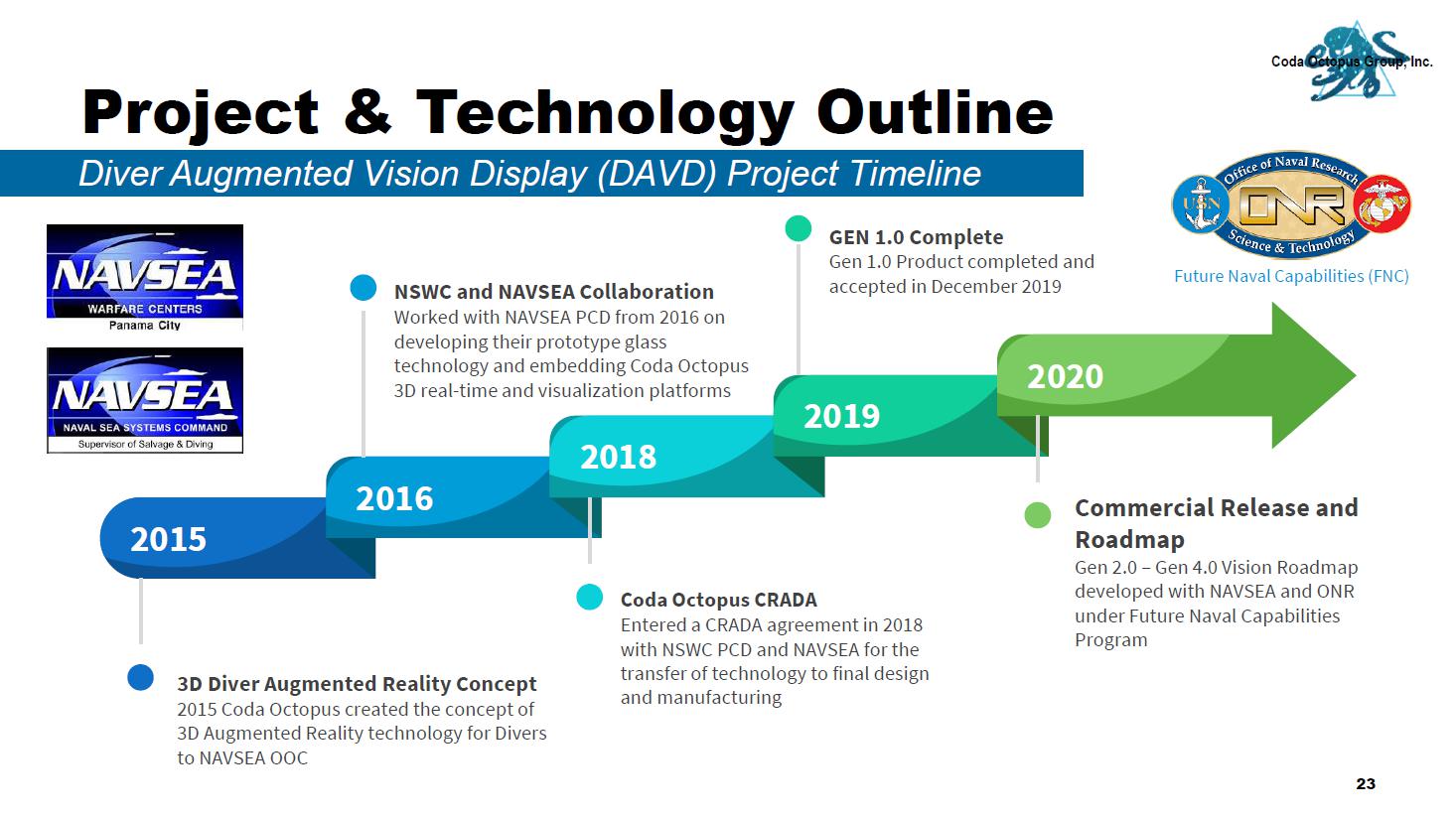 Coda Octopus Group, Inc.

Project & Technology Outline

Diver Augmented Vision Display (DAVD) Project Timeline

NAVSEA
WARFARE CENTERS
Panama City

NAVSEA
NAVAL SEA SYSTEMS COMMAND
Supervisor of Salvage & Diving

Office of Naval Research
USN
ONR
Science & Technology
Future Naval Capabilities (FNC)

2015
2016
2018
2019
2020

3D Diver Augmented Reality Concept
2015 Coda Octopus created the concept of 3D Augmented Reality technology for Divers to NAVSEA OOC

NSWC and NAVSEA Collaboration
Worked with NAVSEA PCD from 2016 on developing their prototype glass technology and embedding Coda Octopus 3D real-time and visualization platforms

Coda Octopus CRADA
Entered a CRADA agreement in 2018 with NSWC PCD and NAVSEA for the transfer of technology to final design and manufacturing

GEN 1.0 Complete
Gen 1.0 Product completed and accepted in December 2019

Commercial Release and Roadmap
Gen 2.0 – Gen 4.0 Vision Roadmap developed with NAVSEA and ONR under Future Naval Capabilities Program

23